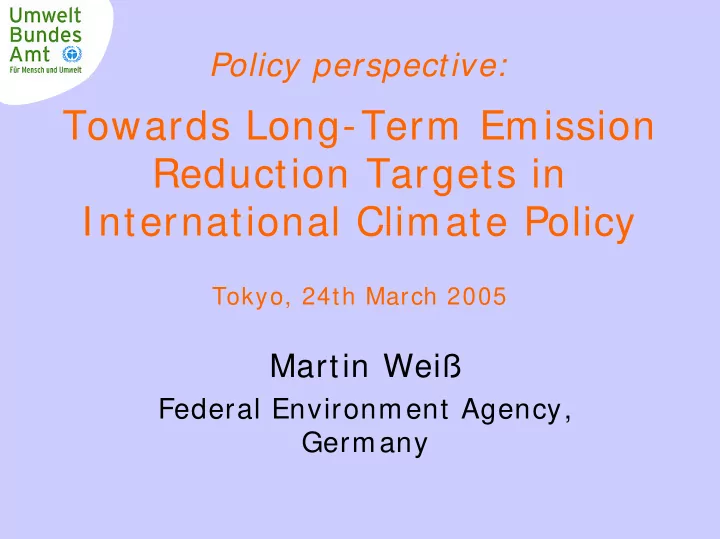 Umwelt
Bundes
Amt
Für Mensch und Umwelt

Policy perspective:

Towards Long-Term Emission Reduction Targets in International Climate Policy

Tokyo, 24th March 2005

Martin Weiß

Federal Environment Agency, Germany